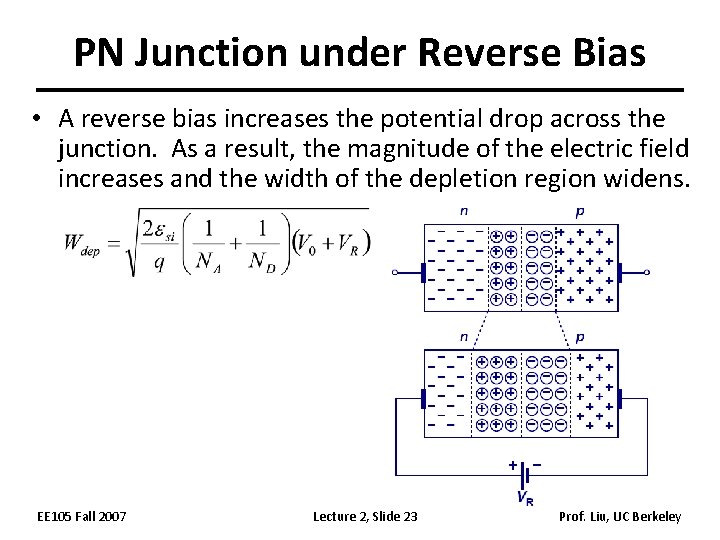 PN Junction under Reverse Bias

• A reverse bias increases the potential drop across the junction. As a result, the magnitude of the electric field increases and the width of the depletion region widens.

$W_{dep} = \sqrt{\frac{2\varepsilon_{si}}{q}\left(\frac{1}{N_A}+\frac{1}{N_D}\right)(V_0+V_R)}$

n p

n p

+ −

$V_R$

EE105 Fall 2007 Lecture 2, Slide 23 Prof. Liu, UC Berkeley